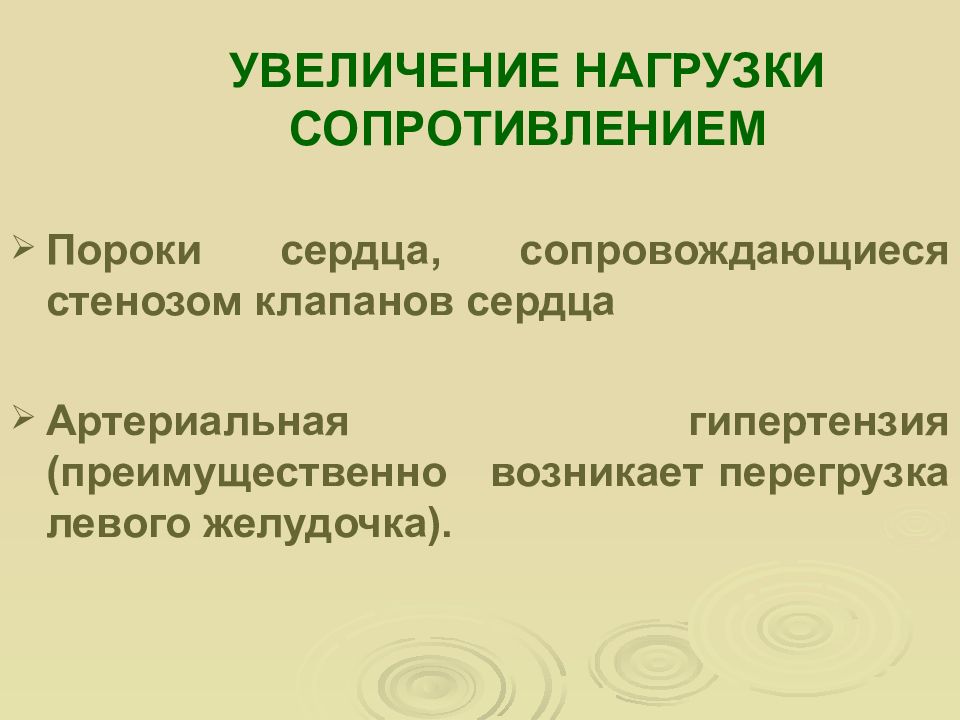 УВЕЛИЧЕНИЕ НАГРУЗКИ СОПРОТИВЛЕНИЕМ

➢ Пороки сердца, сопровождающиеся стенозом клапанов сердца

➢ Артериальная гипертензия (преимущественно возникает перегрузка левого желудочка).